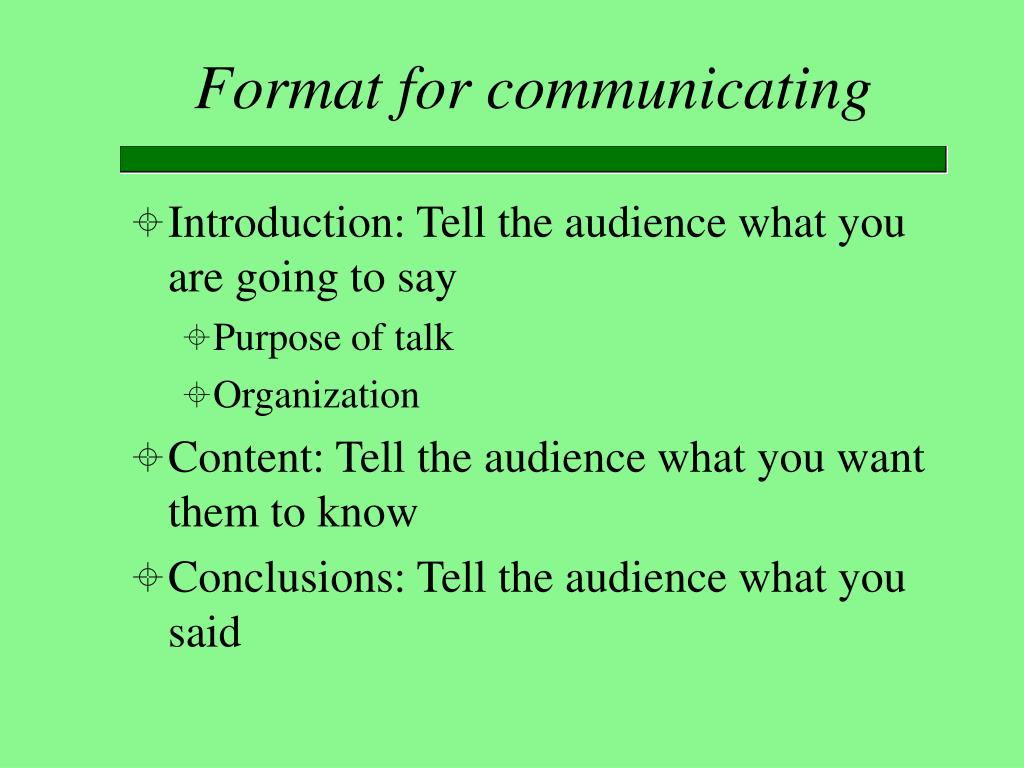 Format for communicating

Introduction: Tell the audience what you are going to say

Purpose of talk

Organization

Content: Tell the audience what you want them to know

Conclusions: Tell the audience what you said